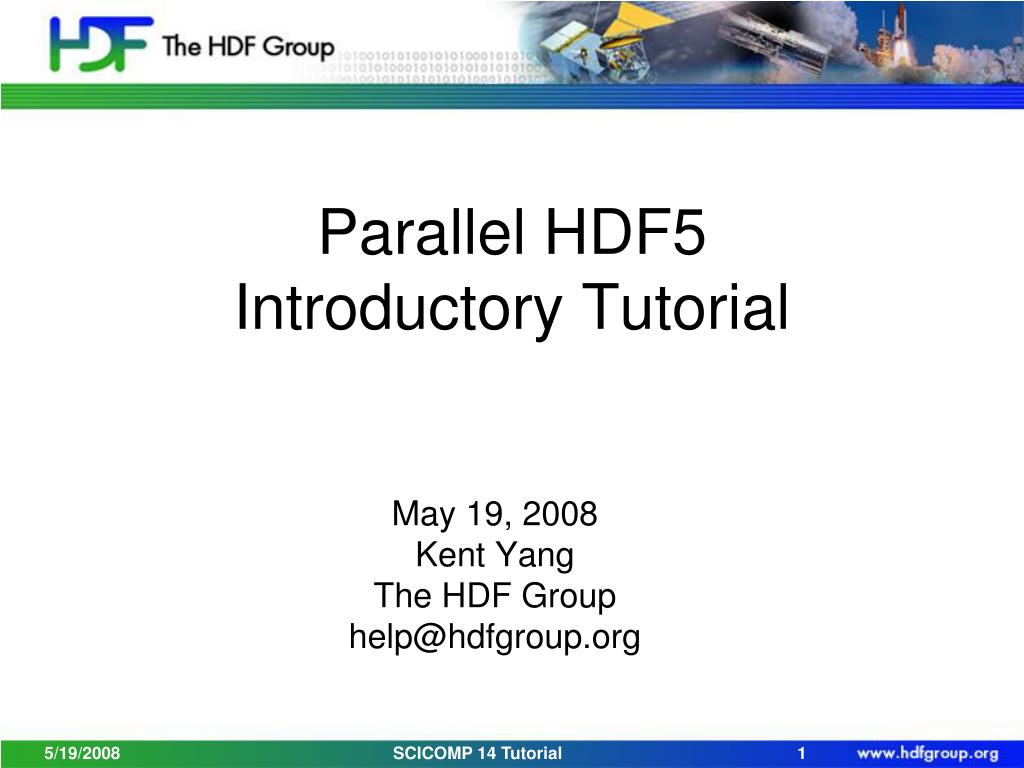 HDF The HDF Group

Parallel HDF5
Introductory Tutorial

May 19, 2008
Kent Yang
The HDF Group
help@hdfgroup.org

5/19/2008 SCICOMP 14 Tutorial 1 www.hdfgroup.org